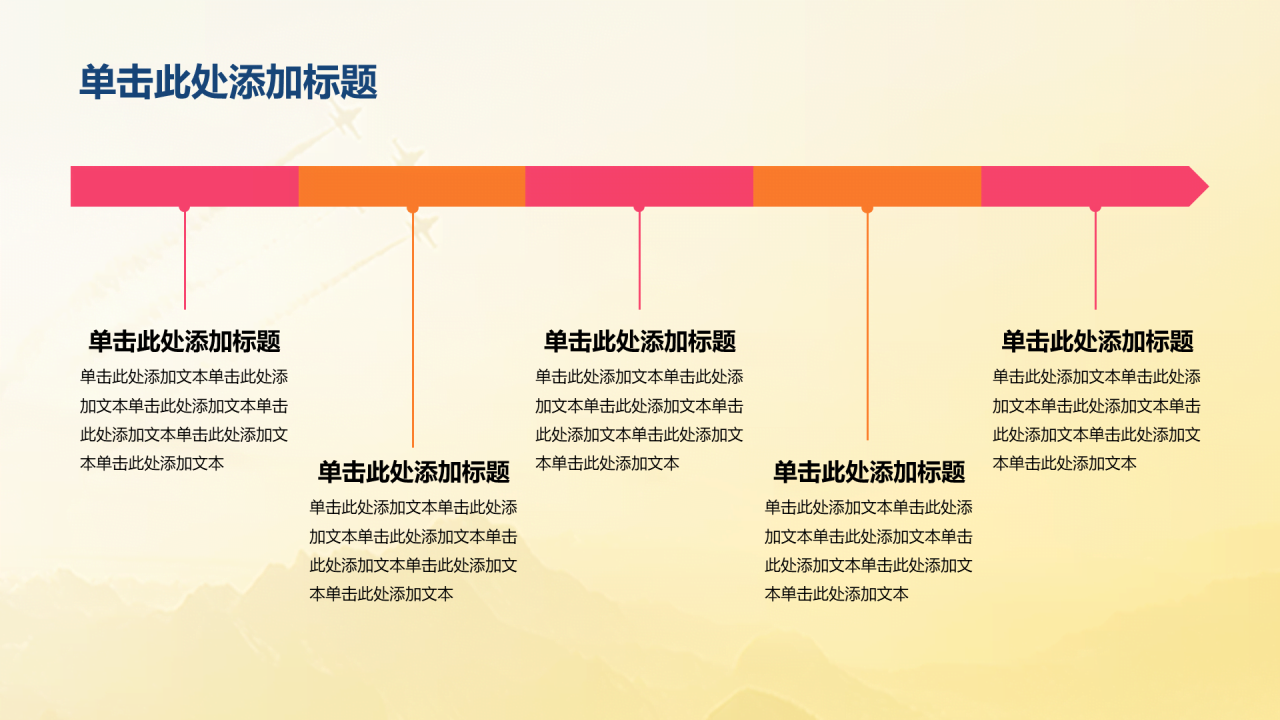 单击此处添加标题

单击此处添加标题

单击此处添加文本单击此处添加文本单击此处添加文本单击此处添加文本单击此处添加文本单击此处添加文本

单击此处添加标题

单击此处添加文本单击此处添加文本单击此处添加文本单击此处添加文本单击此处添加文本单击此处添加文本

单击此处添加标题

单击此处添加文本单击此处添加文本单击此处添加文本单击此处添加文本单击此处添加文本单击此处添加文本

单击此处添加标题

单击此处添加文本单击此处添加文本单击此处添加文本单击此处添加文本单击此处添加文本单击此处添加文本

单击此处添加标题

单击此处添加文本单击此处添加文本单击此处添加文本单击此处添加文本单击此处添加文本单击此处添加文本